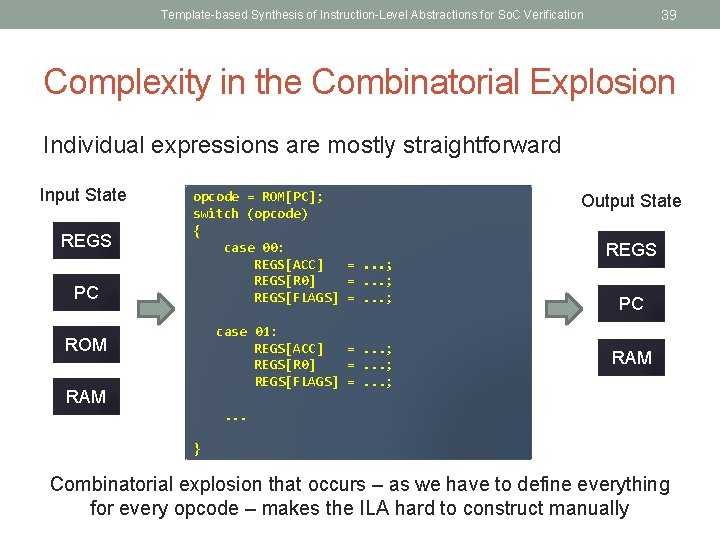 Template-based Synthesis of Instruction-Level Abstractions for SoC Verification 39

Complexity in the Combinatorial Explosion

Individual expressions are mostly straightforward

Input State

REGS

PC

ROM

RAM

opcode = ROM[PC];
switch (opcode)
{
case 00:
REGS[ACC] = ...;
REGS[R0] = ...;
REGS[FLAGS] = ...;

case 01:
REGS[ACC] = ...;
REGS[R0] = ...;
REGS[FLAGS] = ...;

...

}

Output State

REGS

PC

RAM

Combinatorial explosion that occurs – as we have to define everything for every opcode – makes the ILA hard to construct manually